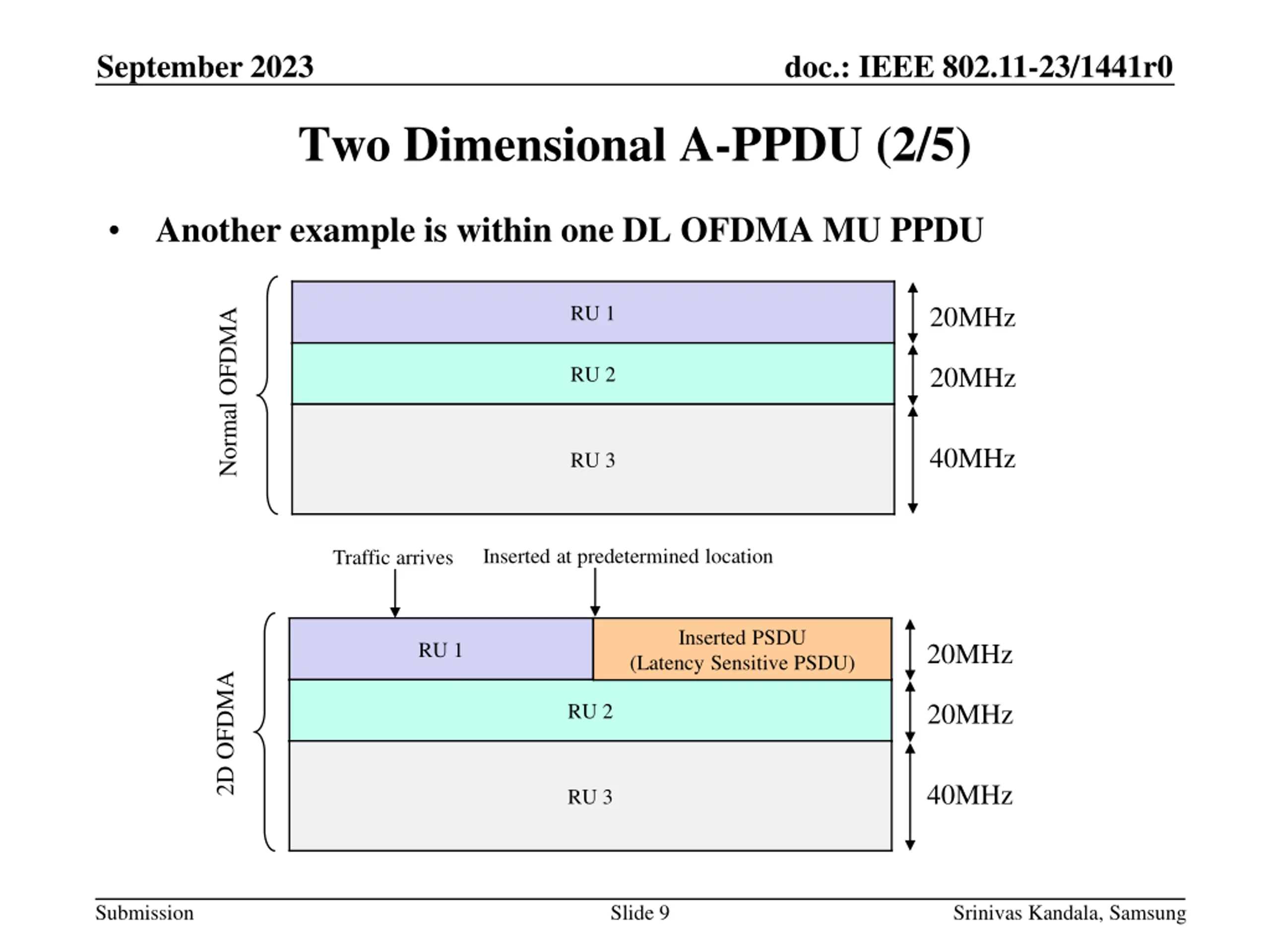 September 2023

doc.: IEEE 802.11-23/1441r0

Two Dimensional A-PPDU (2/5)

• Another example is within one DL OFDMA MU PPDU

Normal OFDMA

RU 1

20MHz

RU 2

20MHz

RU 3

40MHz

Traffic arrives

Inserted at predetermined location

2D OFDMA

RU 1

Inserted PSDU (Latency Sensitive PSDU)

20MHz

RU 2

20MHz

RU 3

40MHz

Submission

Slide 9

Srinivas Kandala, Samsung